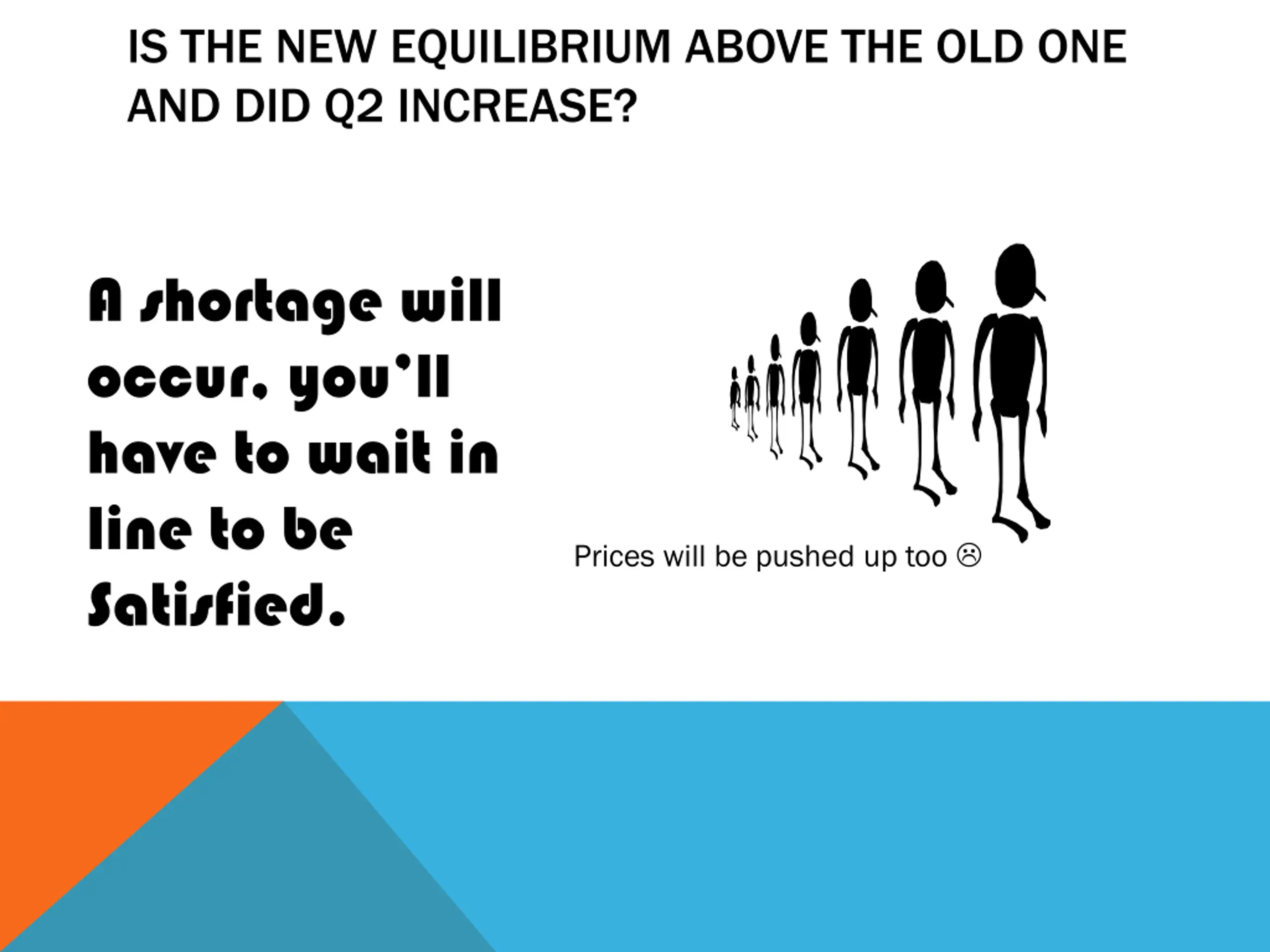 IS THE NEW EQUILIBRIUM ABOVE THE OLD ONE AND DID Q2 INCREASE?

A shortage will occur, you'll have to wait in line to be Satisfied.

Prices will be pushed up too ☹